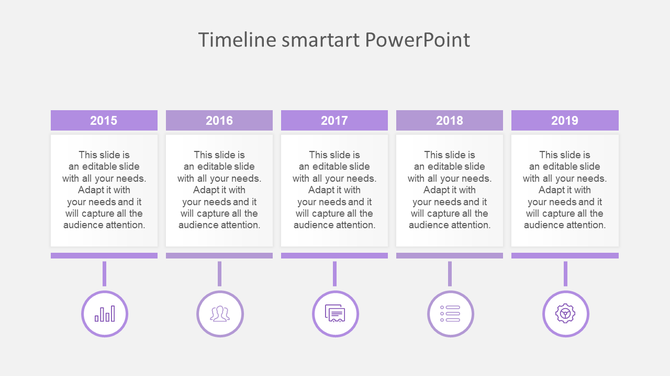 Timeline smartart PowerPoint

2015

This slide is an editable slide with all your needs. Adapt it with your needs and it will capture all the audience attention.

2016

This slide is an editable slide with all your needs. Adapt it with your needs and it will capture all the audience attention.

2017

This slide is an editable slide with all your needs. Adapt it with your needs and it will capture all the audience attention.

2018

This slide is an editable slide with all your needs. Adapt it with your needs and it will capture all the audience attention.

2019

This slide is an editable slide with all your needs. Adapt it with your needs and it will capture all the audience attention.